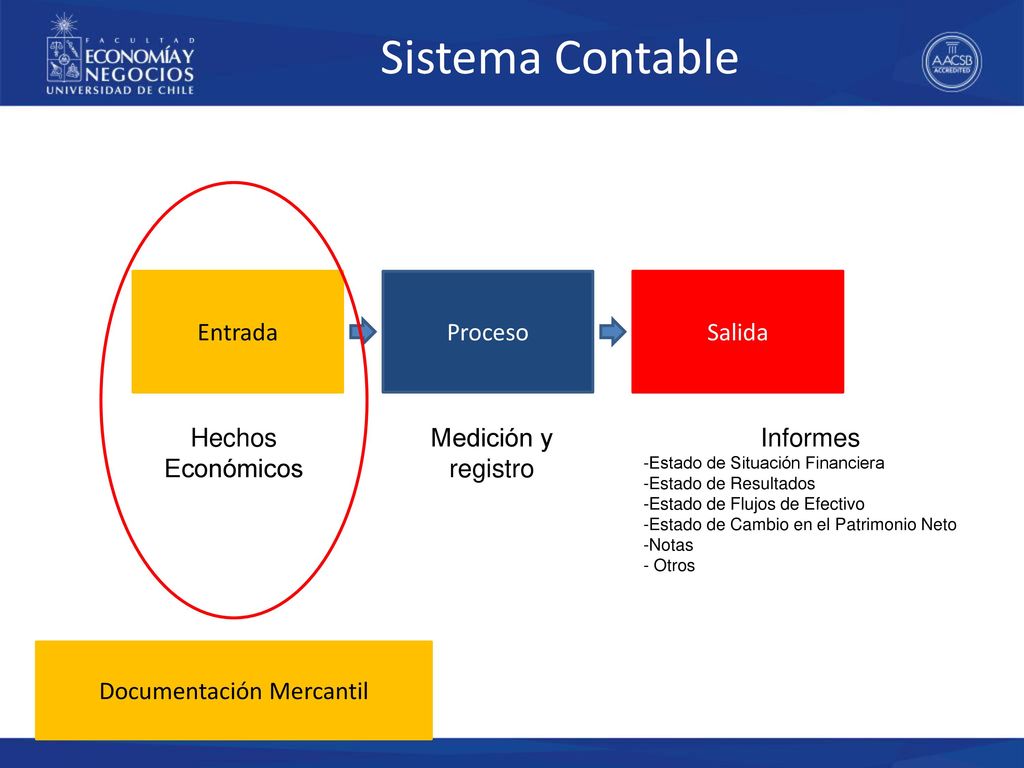 FACULTAD
ECONOMÍA Y NEGOCIOS
UNIVERSIDAD DE CHILE

Sistema Contable

AACSB ACCREDITED

Entrada

Proceso

Salida

Hechos Económicos

Medición y registro

Informes
-Estado de Situación Financiera
-Estado de Resultados
-Estado de Flujos de Efectivo
-Estado de Cambio en el Patrimonio Neto
-Notas
- Otros

Documentación Mercantil